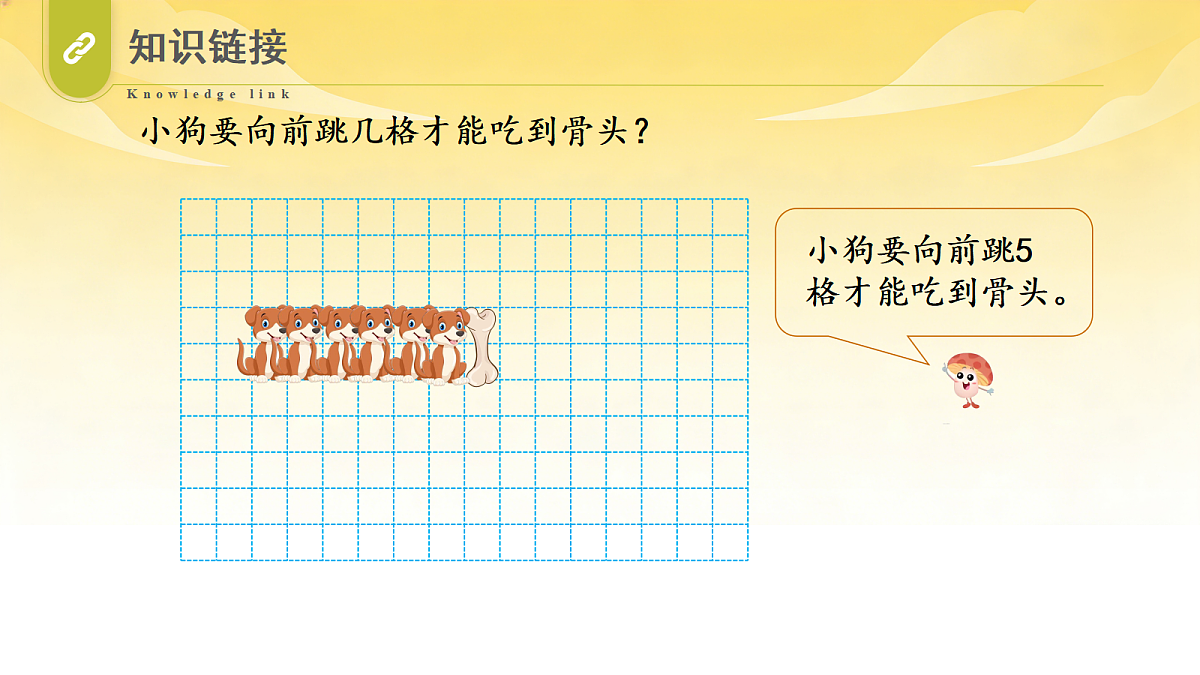 知识链接
Knowledge link

小狗要向前跳几格才能吃到骨头？

小狗要向前跳5格才能吃到骨头。